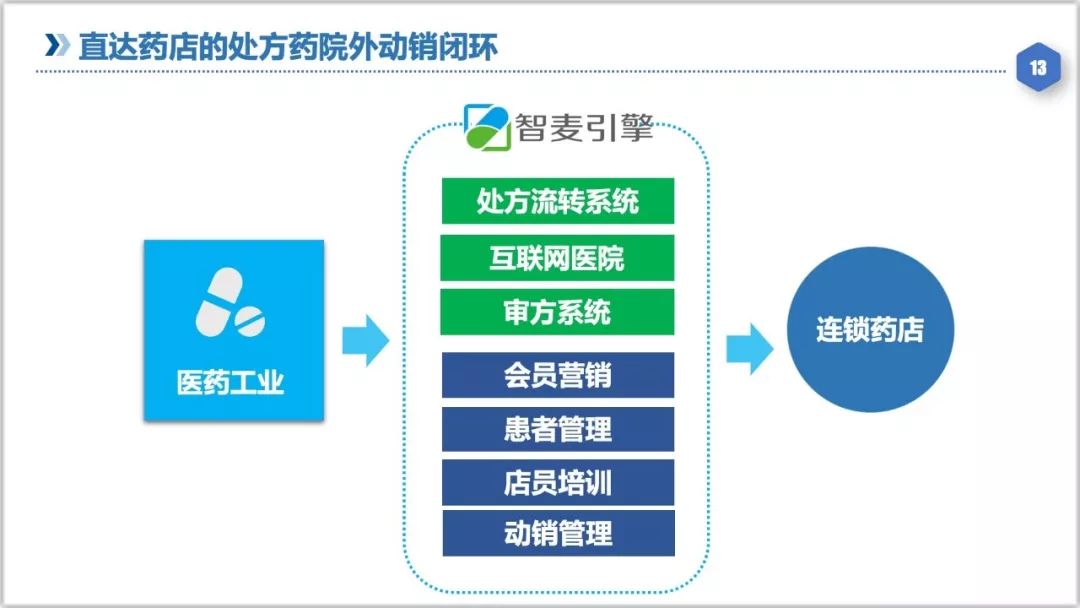 直达药店的处方药院外动销闭环

13

医药工业

智麦引擎

处方流转系统

互联网医院

审方系统

会员营销

患者管理

店员培训

动销管理

连锁药店